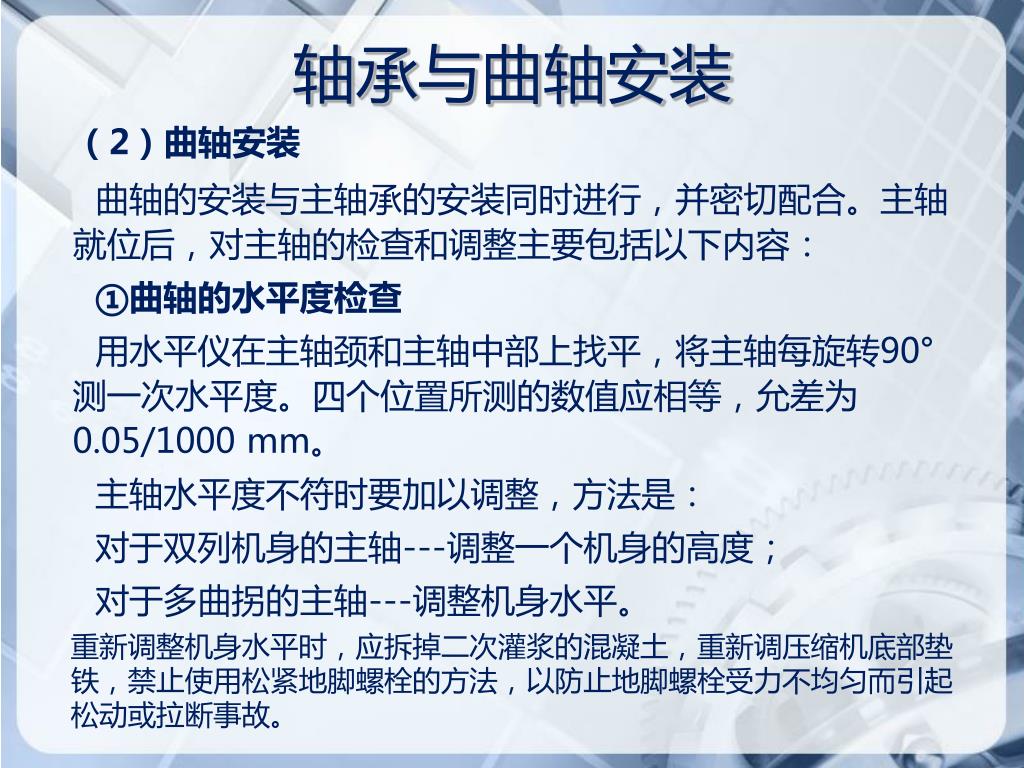 轴承与曲轴安装

（2）曲轴安装

曲轴的安装与主轴承的安装同时进行，并密切配合。主轴就位后，对主轴的检查和调整主要包括以下内容：

①曲轴的水平度检查

用水平仪在主轴颈和主轴中部上找平，将主轴每旋转90°测一次水平度。四个位置所测的数值应相等，允差为0.05/1000 mm。

主轴水平度不符时要加以调整，方法是：

对于双列机身的主轴---调整一个机身的高度；

对于多曲拐的主轴---调整机身水平。

重新调整机身水平时，应拆掉二次灌浆的混凝土，重新调压缩机底部垫铁，禁止使用松紧地脚螺栓的方法，以防止地脚螺栓受力不均匀而引起松动或拉断事故。